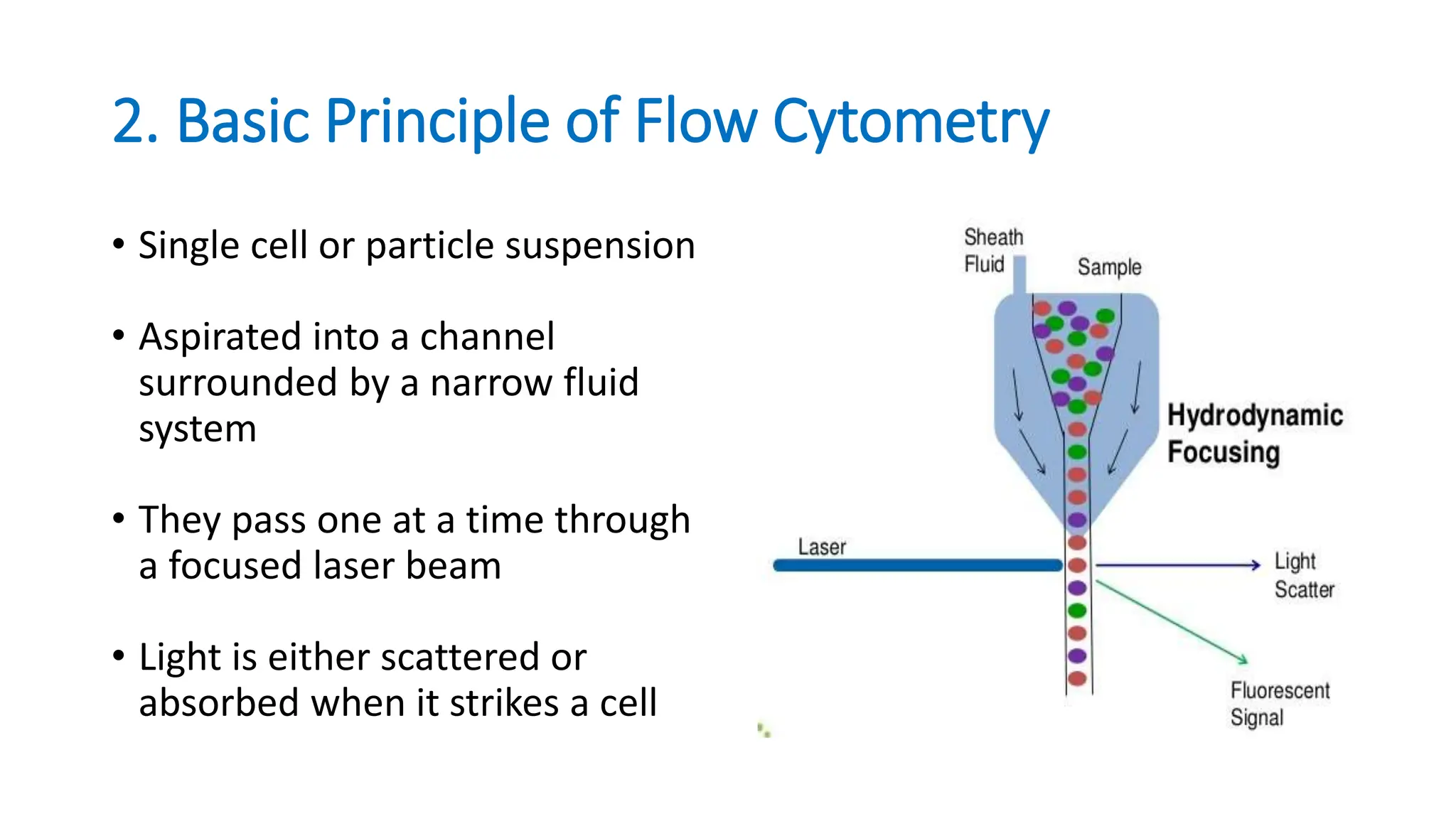 2. Basic Principle of Flow Cytometry

• Single cell or particle suspension

• Aspirated into a channel surrounded by a narrow fluid system

• They pass one at a time through a focused laser beam

• Light is either scattered or absorbed when it strikes a cell

Sheath Fluid

Sample

Hydrodynamic Focusing

Laser

Light Scatter

Fluorescent Signal